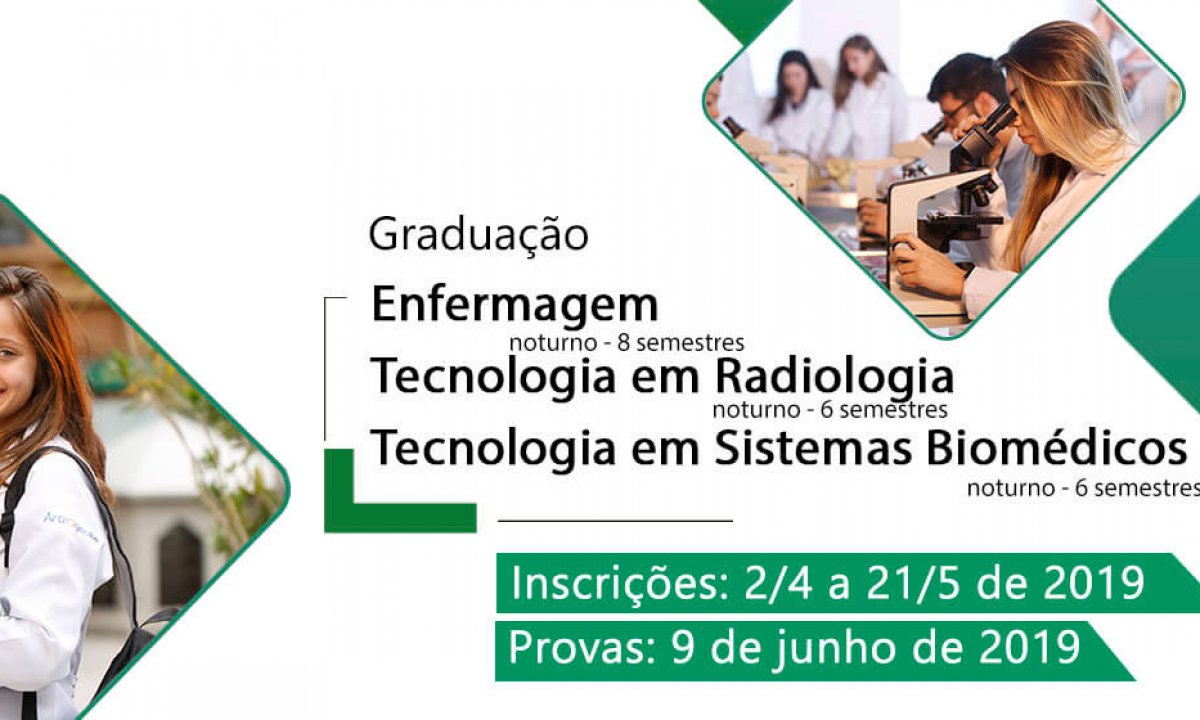 Graduação

Enfermagem
noturno - 8 semestres
Tecnologia em Radiologia
noturno - 6 semestres
Tecnologia em Sistemas Biomédicos
noturno - 6 semestres

Inscrições: 2/4 a 21/5 de 2019
Provas: 9 de junho de 2019